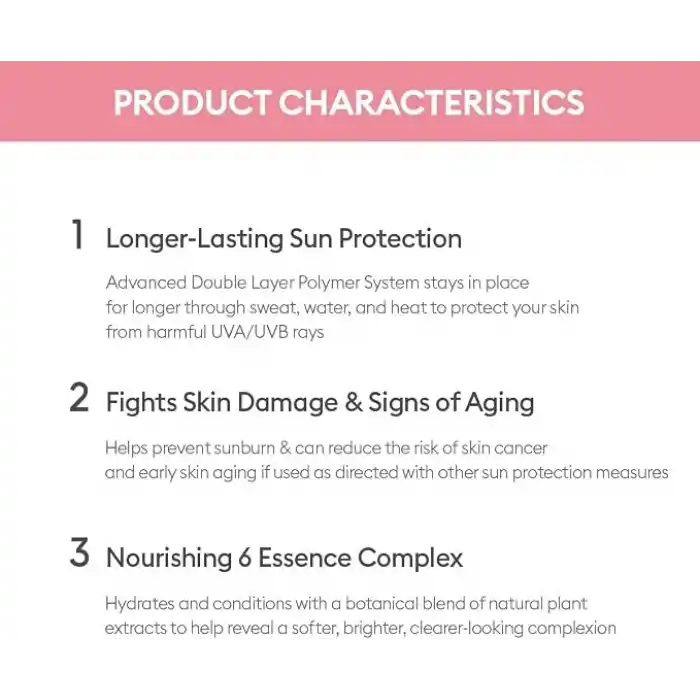 PRODUCT CHARACTERISTICS

1 Longer-Lasting Sun Protection

Advanced Double Layer Polymer System stays in place for longer through sweat, water, and heat to protect your skin from harmful UVA/UVB rays

2 Fights Skin Damage & Signs of Aging

Helps prevent sunburn & can reduce the risk of skin cancer and early skin aging if used as directed with other sun protection measures

3 Nourishing 6 Essence Complex

Hydrates and conditions with a botanical blend of natural plant extracts to help reveal a softer, brighter, clearer-looking complexion